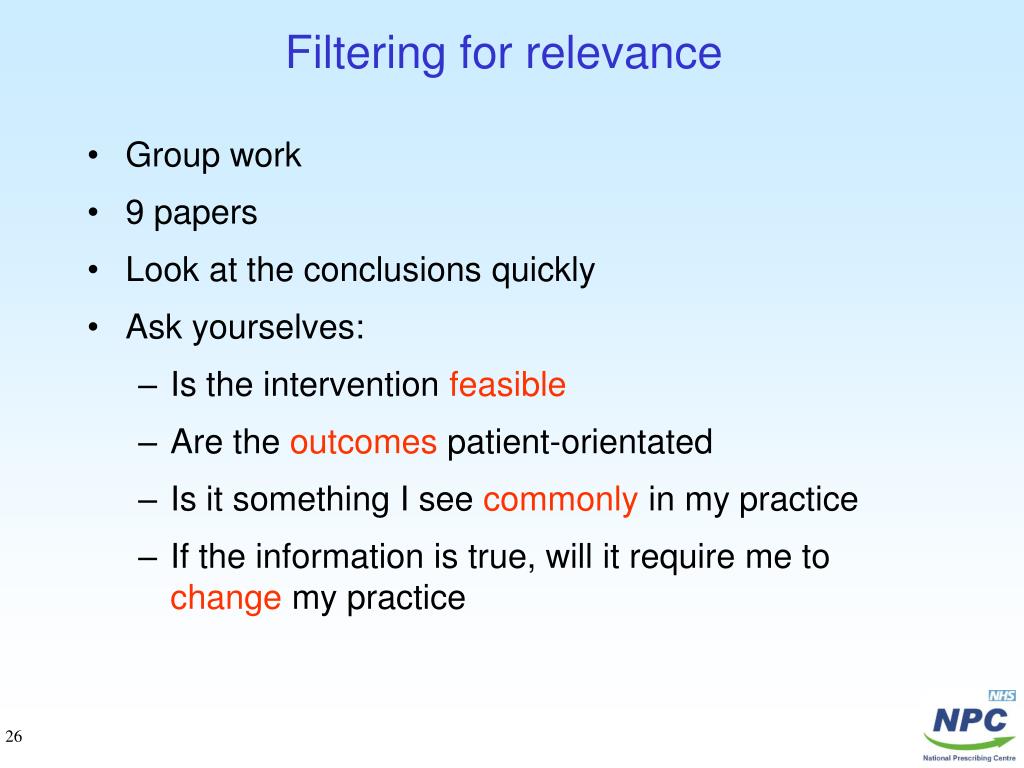 Filtering for relevance

• Group work
• 9 papers
• Look at the conclusions quickly
• Ask yourselves:
– Is the intervention feasible
– Are the outcomes patient-orientated
– Is it something I see commonly in my practice
– If the information is true, will it require me to change my practice

26

NHS
NPC
National Prescribing Centre